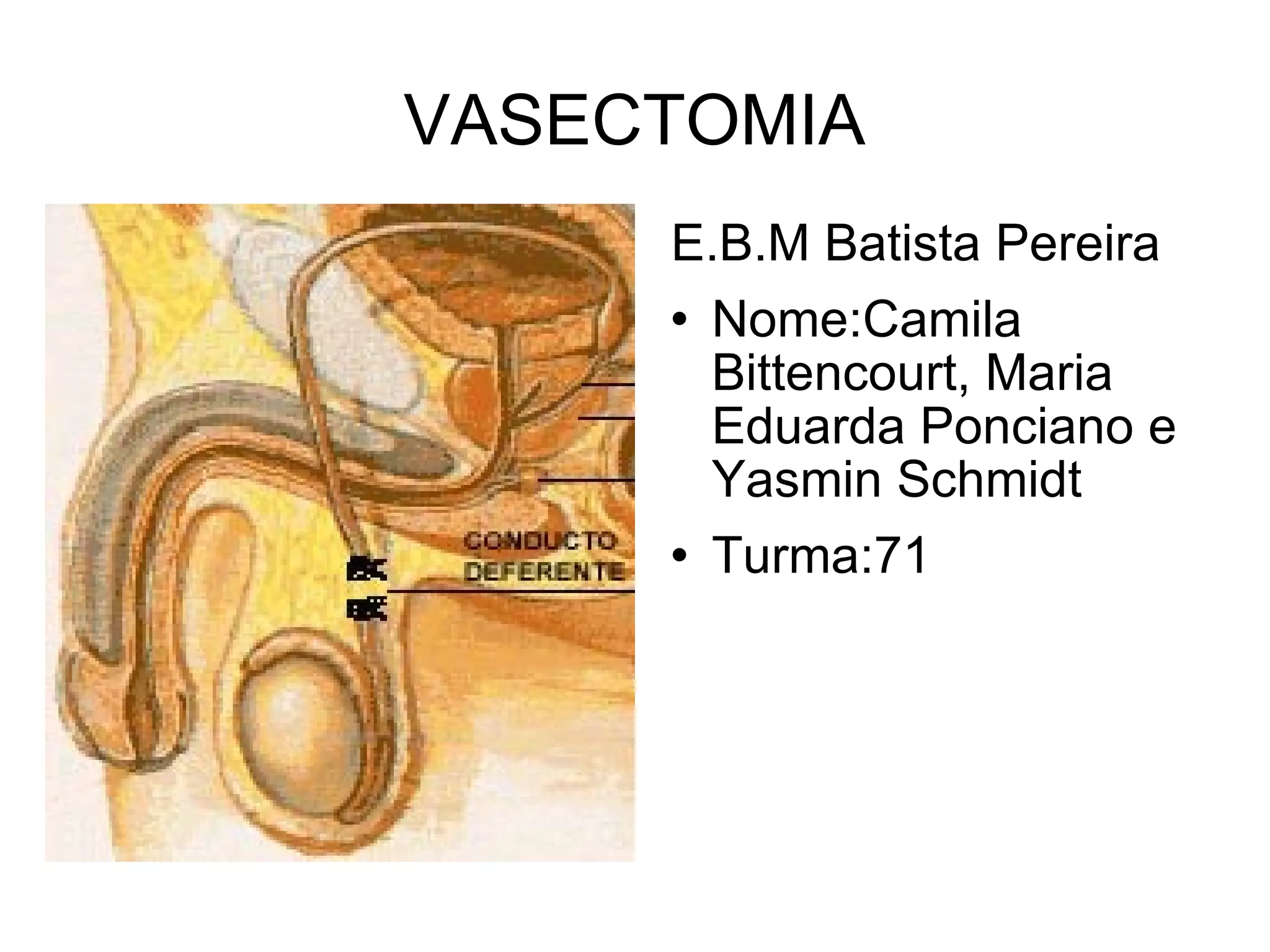 VASECTOMIA

CONDUCTO DEFERENTE

E.B.M Batista Pereira

• Nome:Camila Bittencourt, Maria Eduarda Ponciano e Yasmin Schmidt

• Turma:71